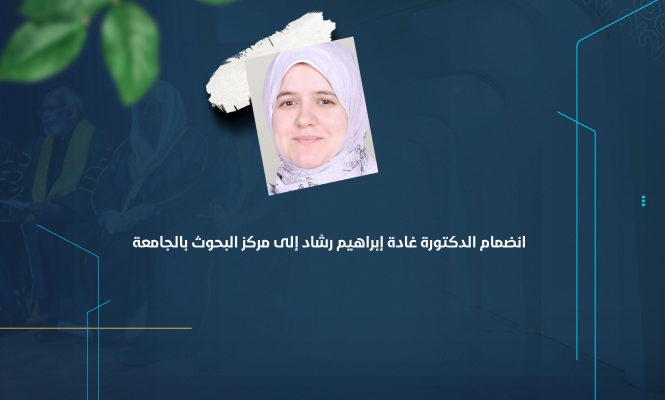 انضمام الدكتورة غادة إبراهيم رشاد إلى مركز البحوث بالجامعة